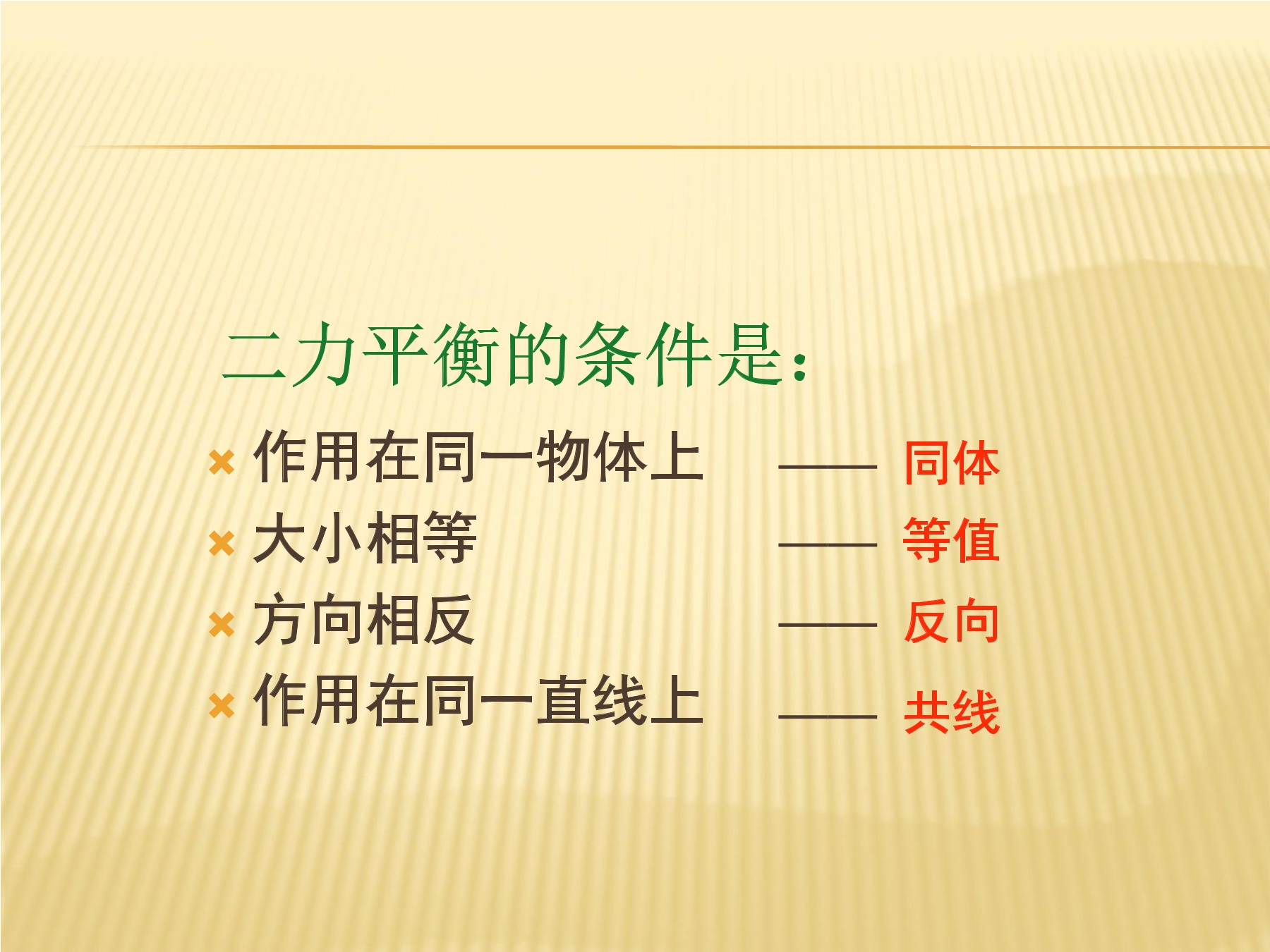 二力平衡的条件是：

作用在同一物体上 —— 同体

大小相等 —— 等值

方向相反 —— 反向

作用在同一直线上 —— 共线